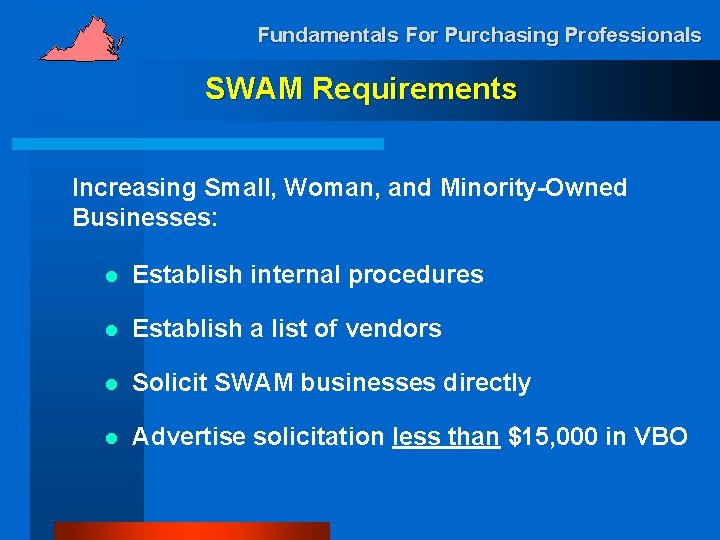 Fundamentals For Purchasing Professionals

SWAM Requirements

Increasing Small, Woman, and Minority-Owned Businesses:

- Establish internal procedures
- Establish a list of vendors
- Solicit SWAM businesses directly
- Advertise solicitation less than \$15,000 in VBO